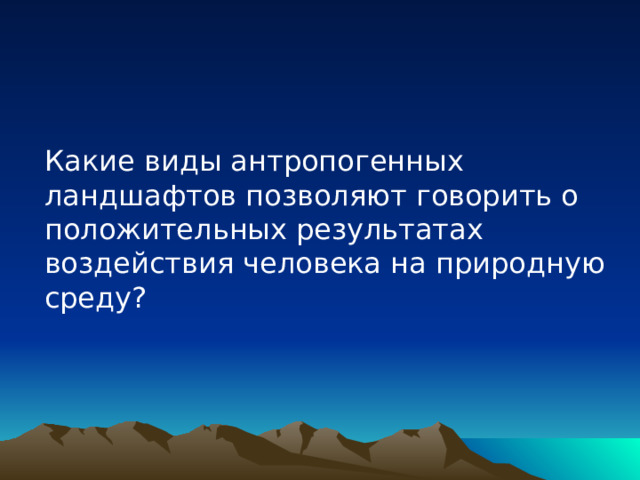 Какие виды антропогенных ландшафтов позволяют говорить о положительных результатах воздействия человека на природную среду?